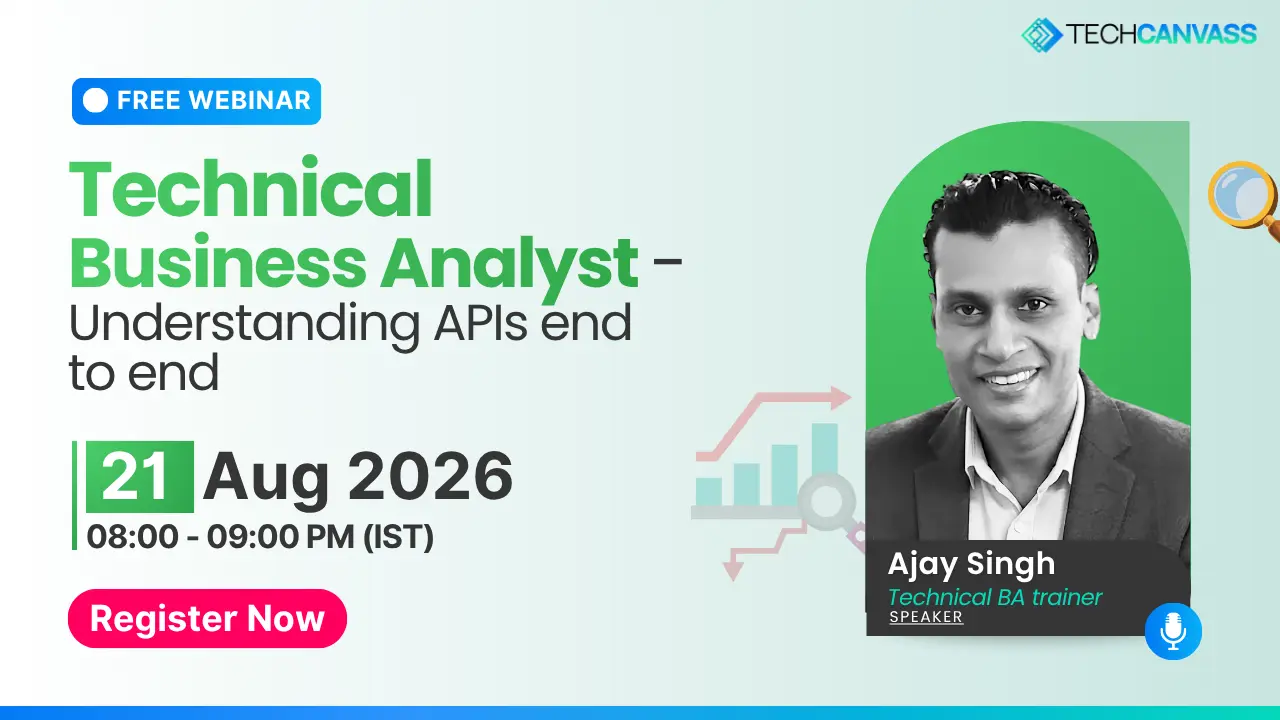 TECHCANVASS

FREE WEBINAR

Technical Business Analyst - Understanding APIs end to end

21 Aug 2026
08:00 - 09:00 PM (IST)

Register Now

Ajay Singh
Technical BA trainer
SPEAKER